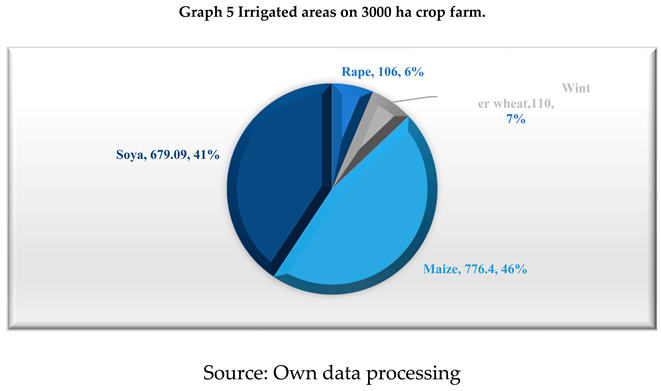 Graph 5 Irrigated areas on 3000 ha crop farm.

Rape, 106, 6%

Wint er wheat,110, 7%

Soya, 679.09, 41%

Maize, 776.4, 46%

Source: Own data processing